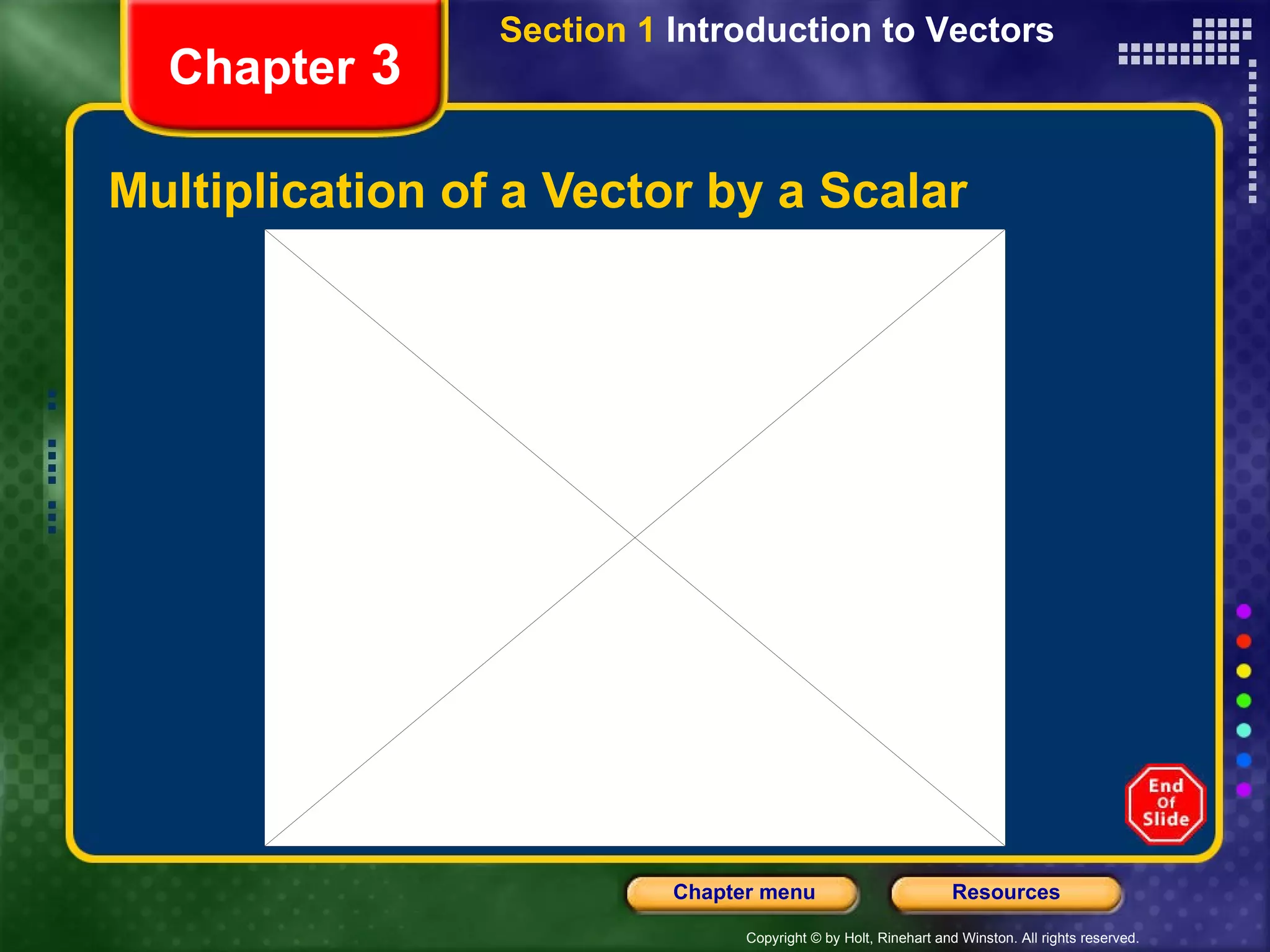 Chapter 3

Section 1 Introduction to Vectors

Multiplication of a Vector by a Scalar

End Of Slide

Chapter menu

Resources

Copyright © by Holt, Rinehart and Winston. All rights reserved.